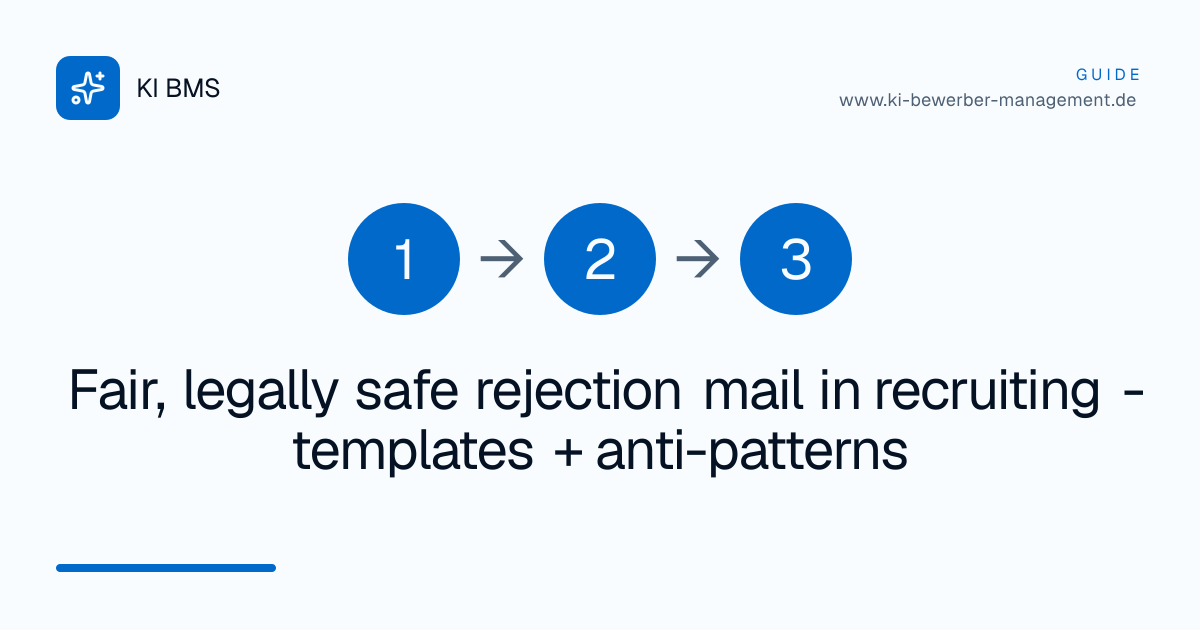 KI BMS

GUIDE
www.ki-bewerber-management.de

1 → 2 → 3

Fair, legally safe rejection mail in recruiting - templates + anti-patterns